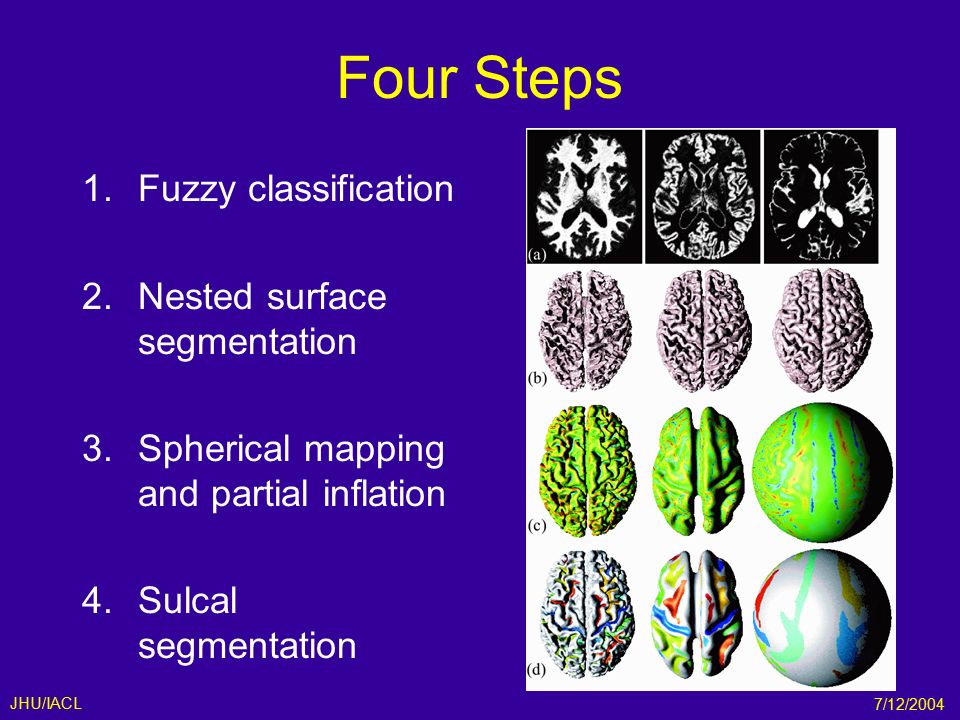 Four Steps

1. Fuzzy classification

2. Nested surface segmentation

3. Spherical mapping and partial inflation

4. Sulcal segmentation

(a)

(b)

(c)

(d)

JHU/IACL

7/12/2004